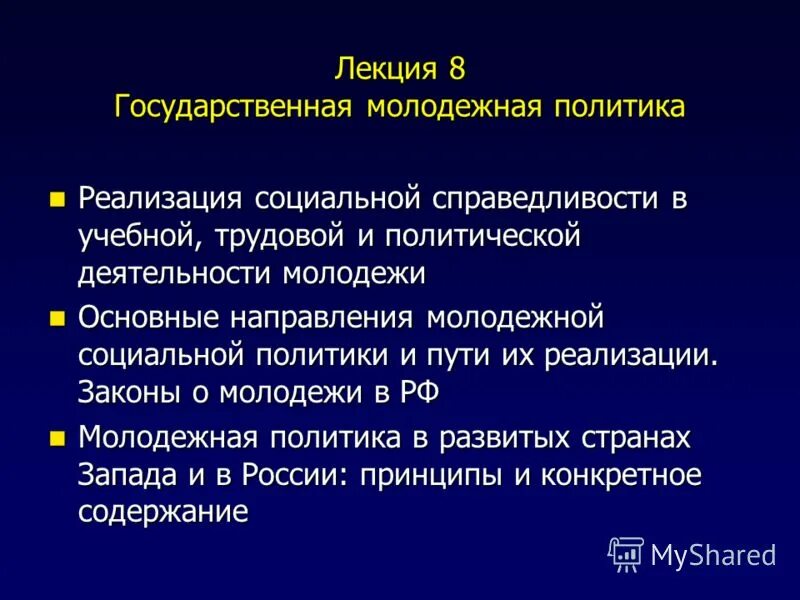 Лекция 8
Государственная молодежная политика

Реализация социальной справедливости в учебной, трудовой и политической деятельности молодежи

Основные направления молодежной социальной политики и пути их реализации. Законы о молодежи в РФ

Молодежная политика в развитых странах Запада и в России: принципы и конкретное содержание

MyShared